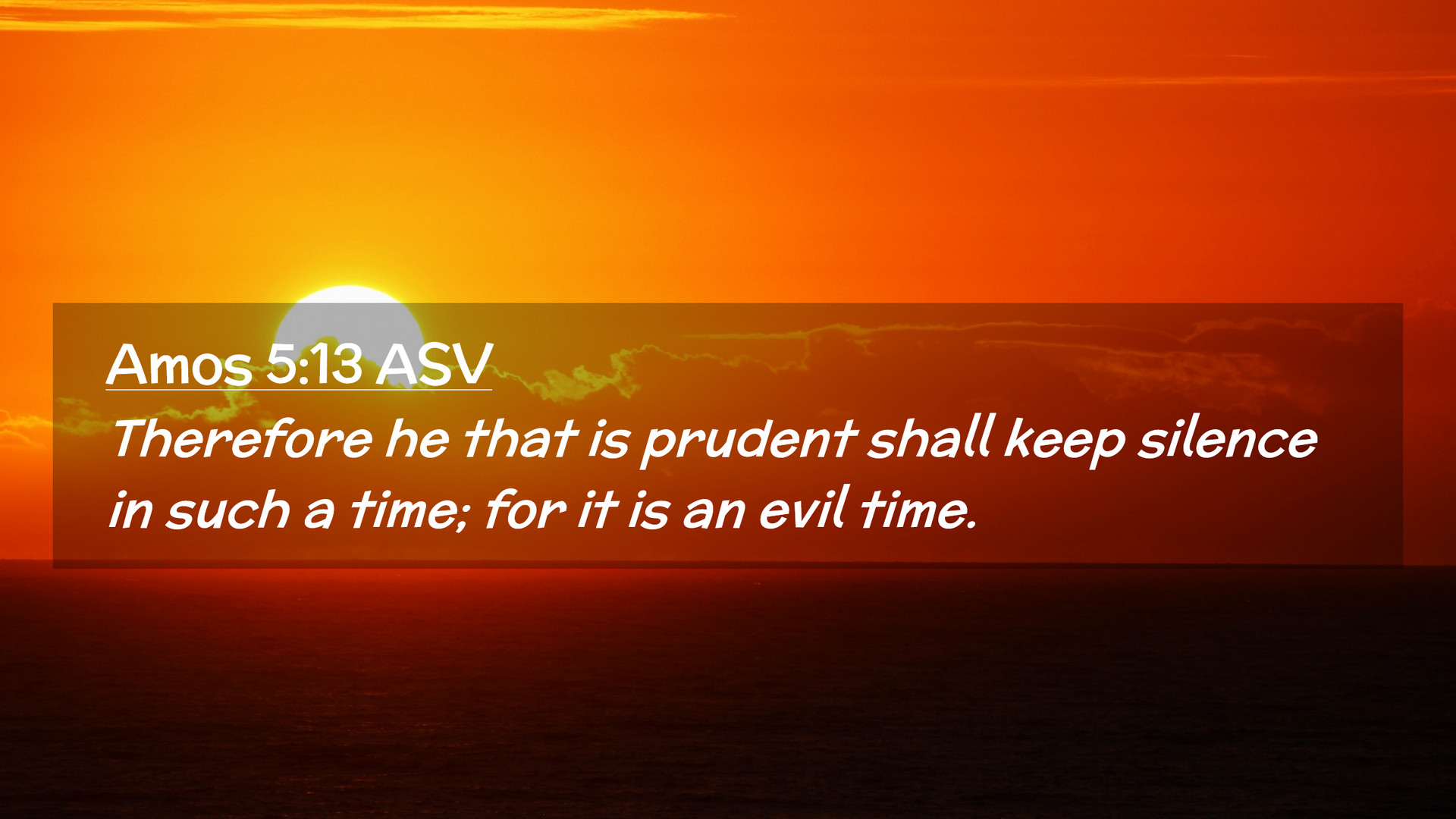 Amos 5:13 ASV

Therefore he that is prudent shall keep silence in such a time; for it is an evil time.